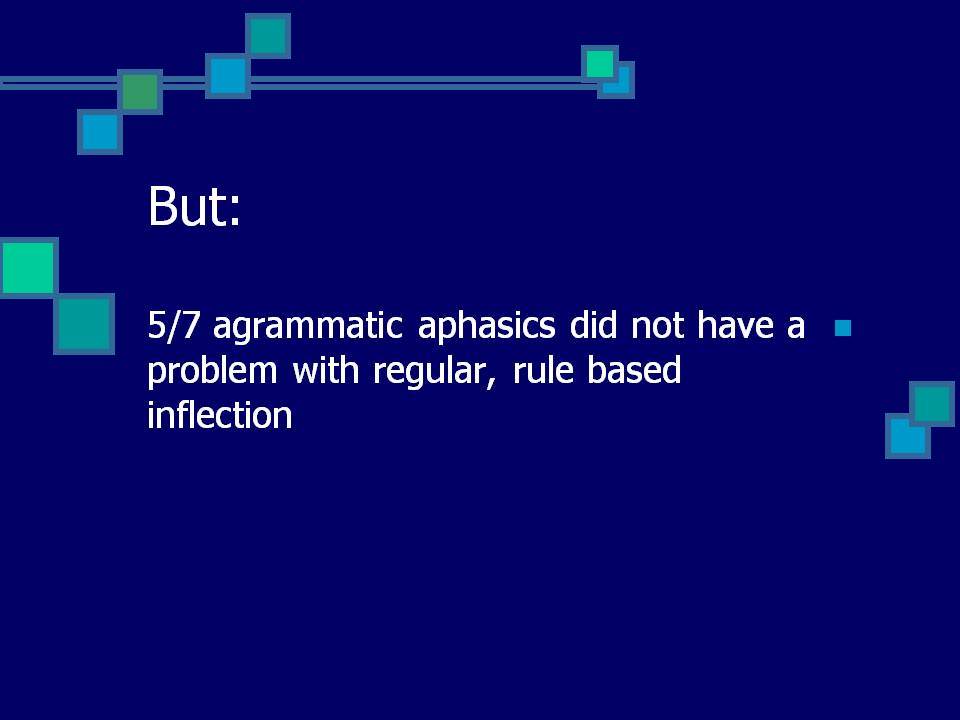 But:

5/7 agrammatic aphasics did not have a problem with regular, rule based inflection